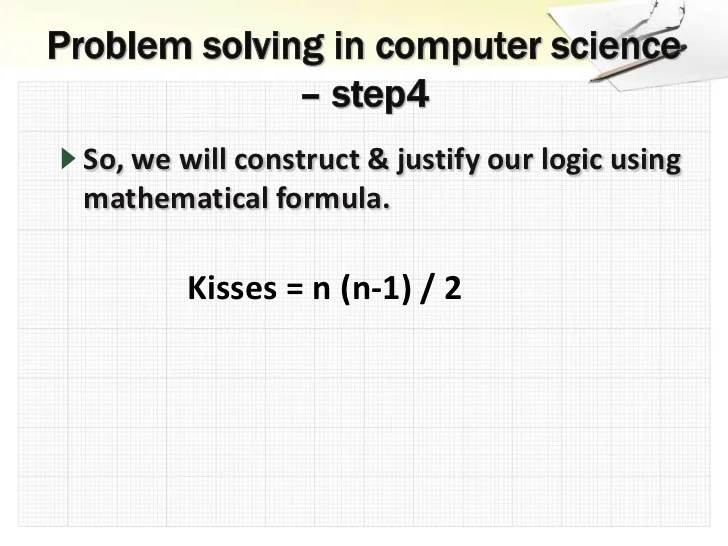 Problem solving in computer science – step4

So, we will construct & justify our logic using mathematical formula.

Kisses = n (n-1) / 2